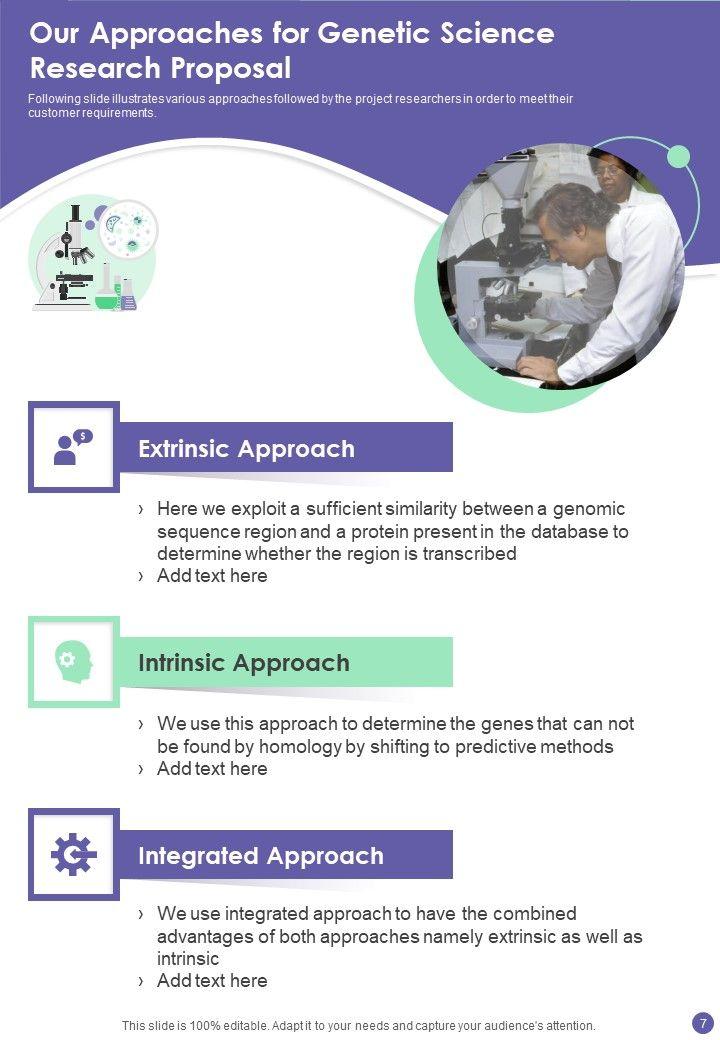 Our Approaches for Genetic Science Research Proposal

Following slide illustrates various approaches followed by the project researchers in order to meet their customer requirements.

Extrinsic Approach

› Here we exploit a sufficient similarity between a genomic sequence region and a protein present in the database to determine whether the region is transcribed
› Add text here

Intrinsic Approach

› We use this approach to determine the genes that can not be found by homology by shifting to predictive methods
› Add text here

Integrated Approach

› We use integrated approach to have the combined advantages of both approaches namely extrinsic as well as intrinsic
› Add text here

This slide is 100% editable. Adapt it to your needs and capture your audience's attention.

7